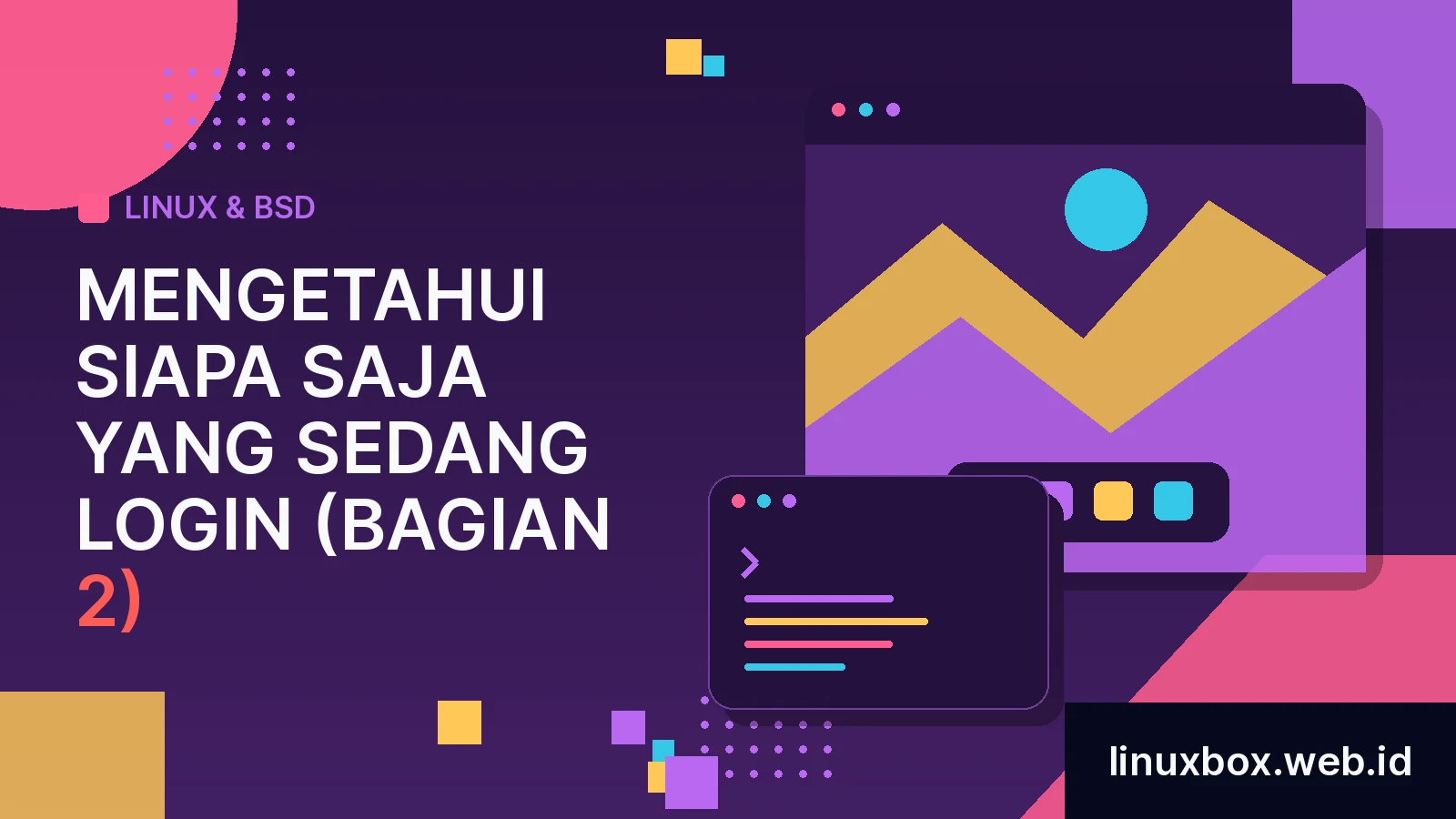 LINUX & BSD

MENGETAHUI SIAPA SAJA YANG SEDANG LOGIN (BAGIAN 2)

linuxbox.web.id